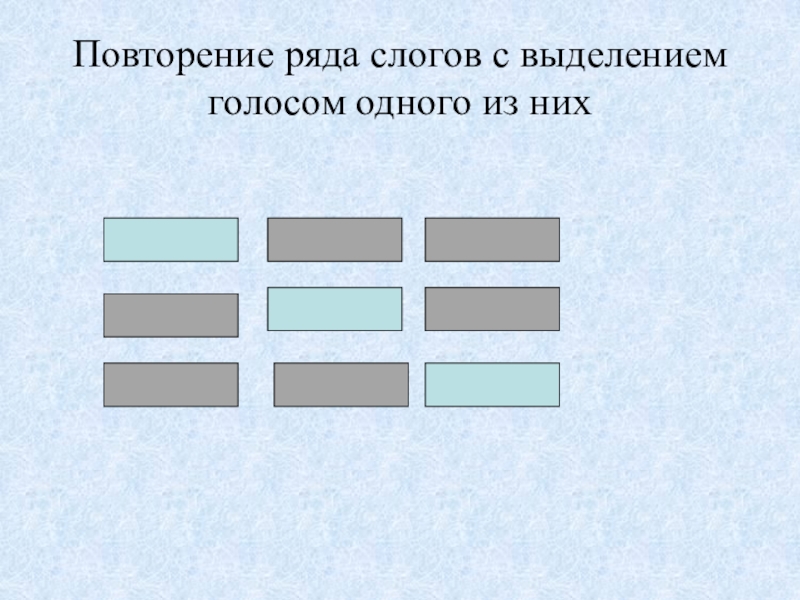 Повторение ряда слогов с выделением голосом одного из них